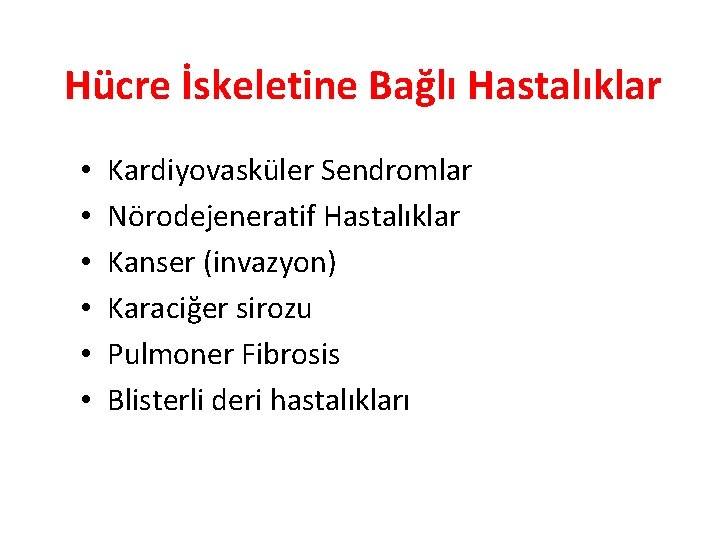 Hücre İskeletine Bağlı Hastalıklar

• Kardiyovasküler Sendromlar
• Nörodejeneratif Hastalıklar
• Kanser (invazyon)
• Karaciğer sirozu
• Pulmoner Fibrosis
• Blisterli deri hastalıkları